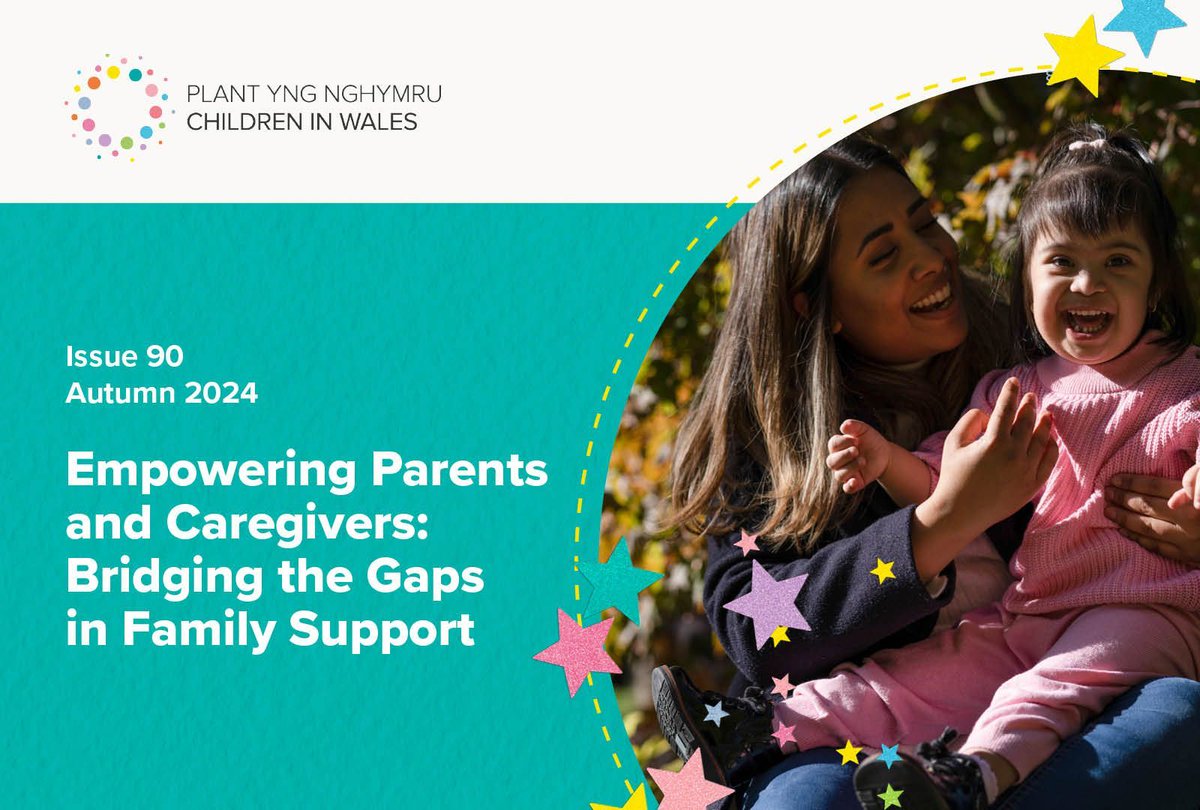 PLANT YNG NGHYMRU
CHILDREN IN WALES

Issue 90
Autumn 2024

Empowering Parents and Caregivers: Bridging the Gaps in Family Support